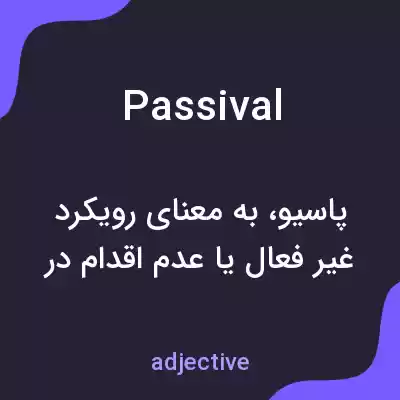 Passival

پاسیو، به معنای رویکرد غیر فعال یا عدم اقدام در

adjective